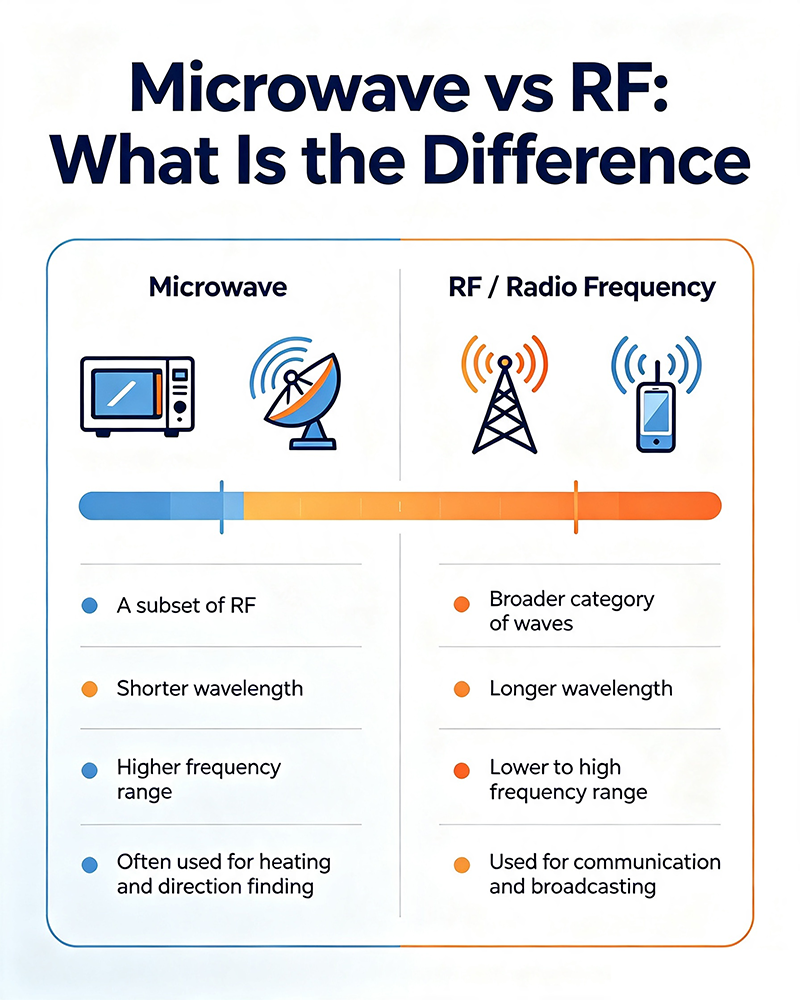 Microwave vs RF:
What Is the Difference

Microwave

A subset of RF

Shorter wavelength

Higher frequency range

Often used for heating and direction finding

RF / Radio Frequency

Broader category of waves

Longer wavelength

Lower to high frequency range

Used for communication and broadcasting